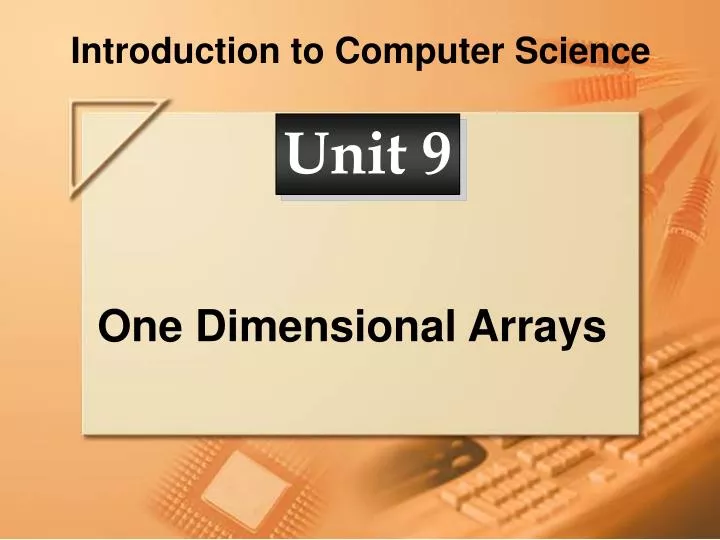 Introduction to Computer Science

Unit 9

One Dimensional Arrays